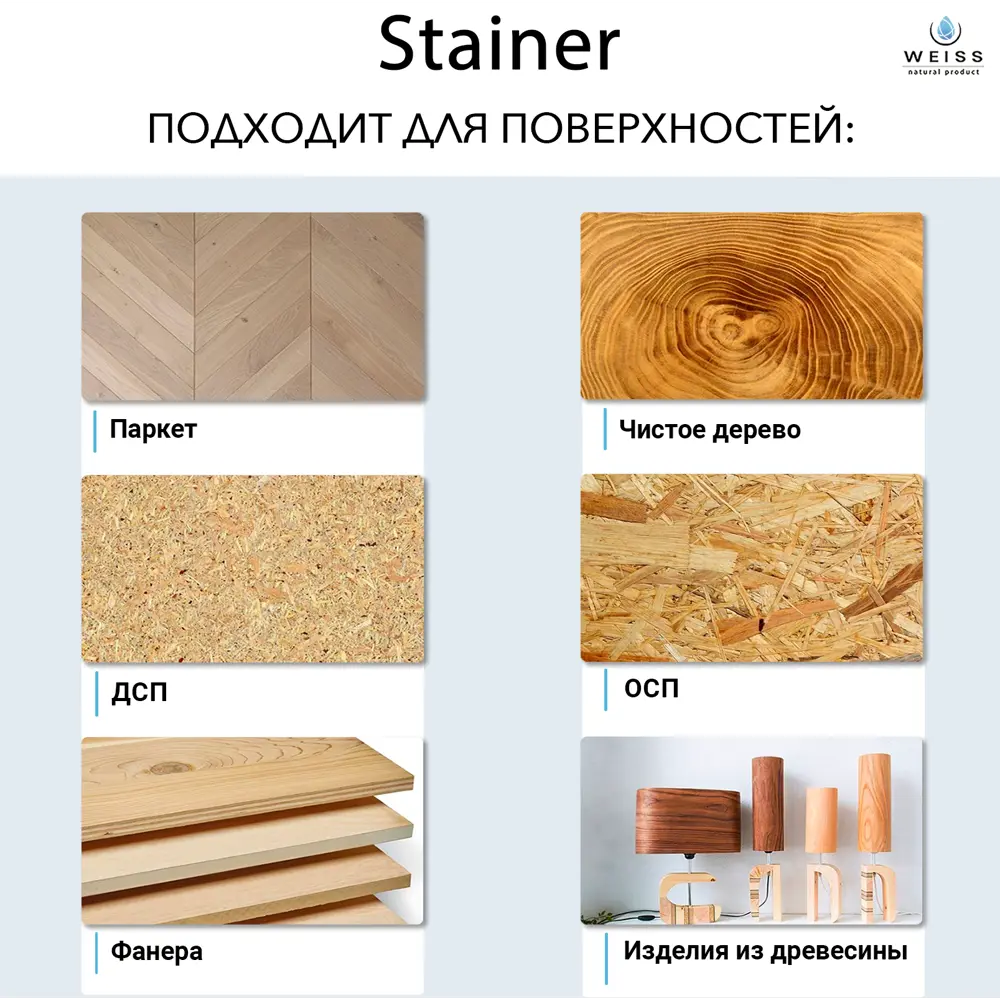 Stainer

WEISS
natural product

ПОДХОДИТ ДЛЯ ПОВЕРХНОСТЕЙ:

Паркет

Чистое дерево

ДСП

ОСП

Фанера

Изделия из древесины